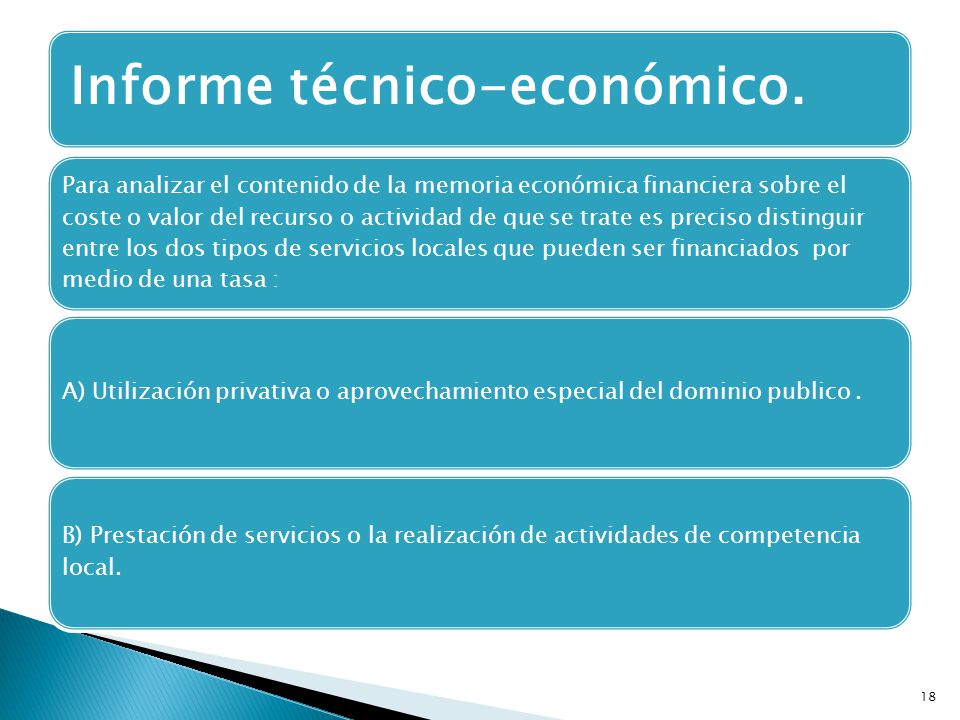 Informe técnico-económico.

Para analizar el contenido de la memoria económica financiera sobre el coste o valor del recurso o actividad de que se trate es preciso distinguir entre los dos tipos de servicios locales que pueden ser financiados por medio de una tasa :

A) Utilización privativa o aprovechamiento especial del dominio publico .

B) Prestación de servicios o la realización de actividades de competencia local.

18